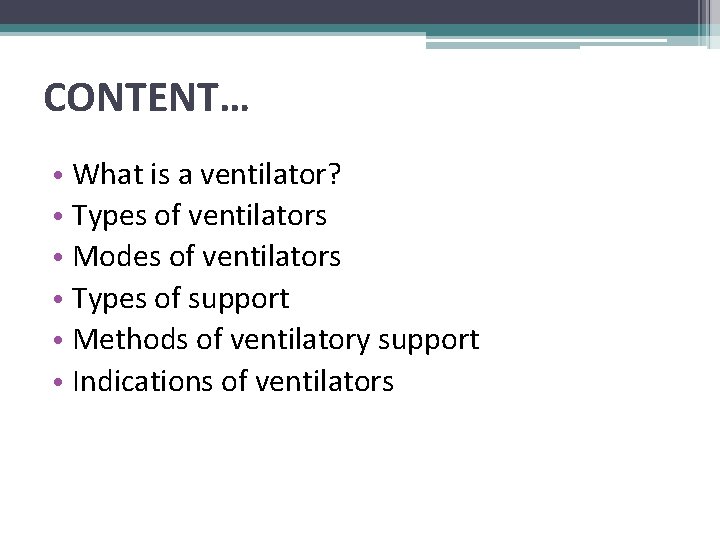 CONTENT…

• What is a ventilator?
• Types of ventilators
• Modes of ventilators
• Types of support
• Methods of ventilatory support
• Indications of ventilators